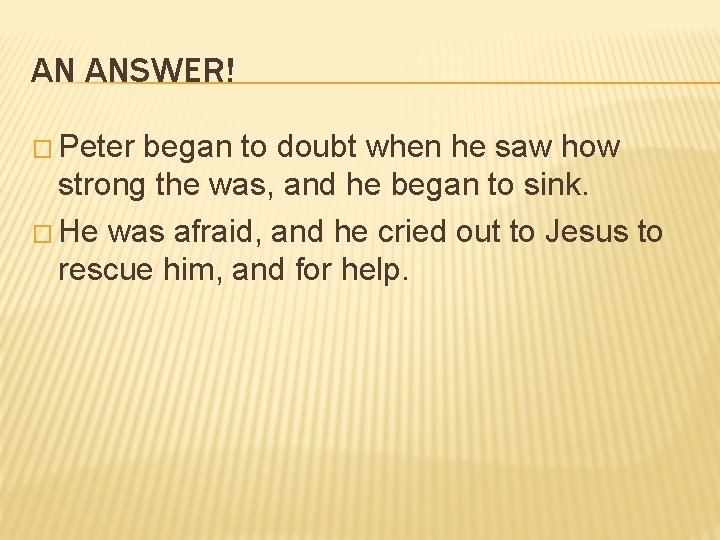 AN ANSWER!

□ Peter began to doubt when he saw how strong the was, and he began to sink.

□ He was afraid, and he cried out to Jesus to rescue him, and for help.